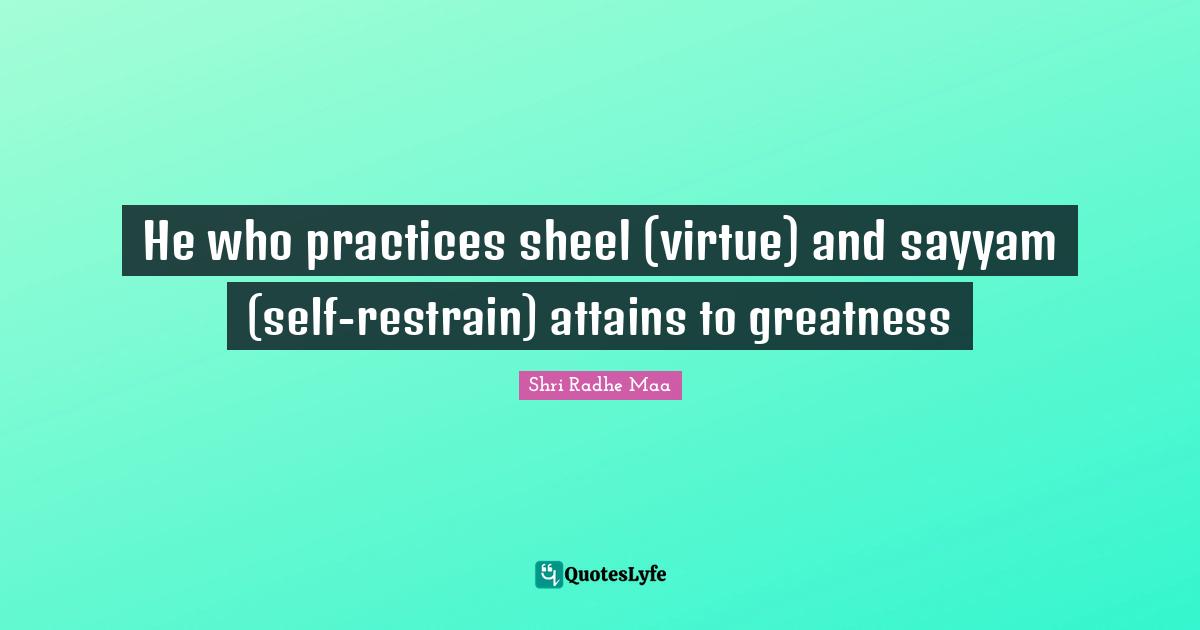 He who practices sheel (virtue) and sayyam (self-restrain) attains to greatness

Shri Radhe Maa

QuotesLyfe